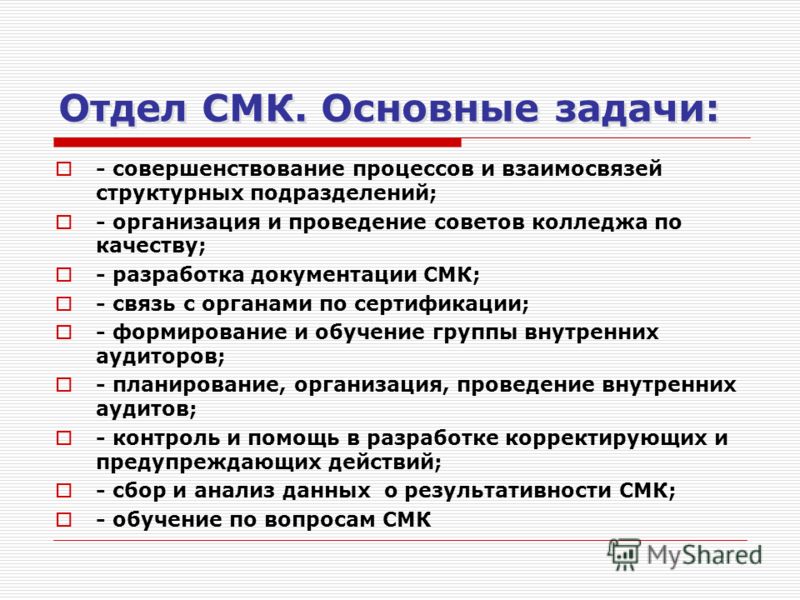 Отдел СМК. Основные задачи:

- совершенствование процессов и взаимосвязей структурных подразделений;

- организация и проведение советов колледжа по качеству;

- разработка документации СМК;

- связь с органами по сертификации;

- формирование и обучение группы внутренних аудиторов;

- планирование, организация, проведение внутренних аудитов;

- контроль и помощь в разработке корректирующих и предупреждающих действий;

- сбор и анализ данных о результативности СМК;

- обучение по вопросам СМК

MyShared